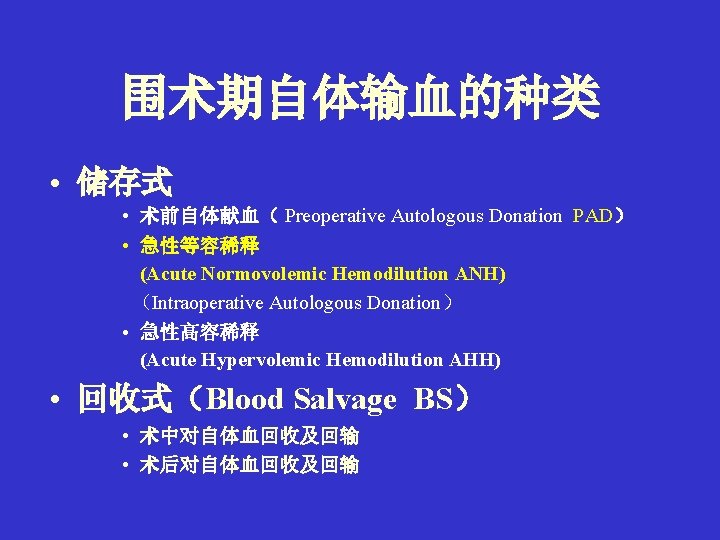 围术期自体输血的种类

• 储存式
  • 术前自体献血（ Preoperative Autologous Donation PAD）
  • 急性等容稀释
    (Acute Normovolemic Hemodilution ANH)
    （Intraoperative Autologous Donation）
  • 急性高容稀释
    (Acute Hypervolemic Hemodilution AHH)

• 回收式（Blood Salvage BS）
  • 术中对自体血回收及回输
  • 术后对自体血回收及回输